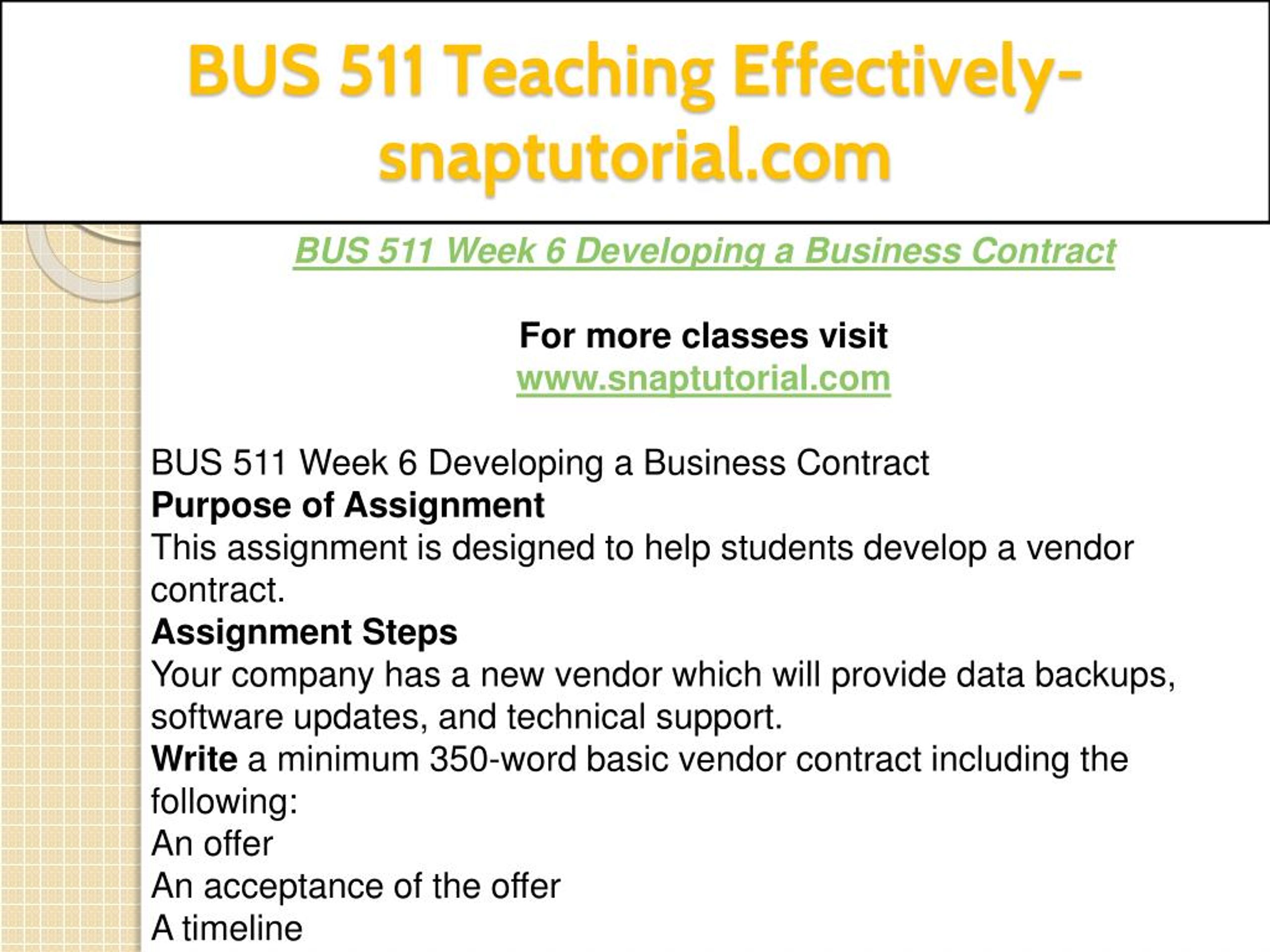 BUS 511 Teaching Effectively-snaptutorial.com

BUS 511 Week 6 Developing a Business Contract

For more classes visit
www.snaptutorial.com

BUS 511 Week 6 Developing a Business Contract
Purpose of Assignment
This assignment is designed to help students develop a vendor contract.
Assignment Steps
Your company has a new vendor which will provide data backups, software updates, and technical support.
Write a minimum 350-word basic vendor contract including the following:
An offer
An acceptance of the offer
A timeline